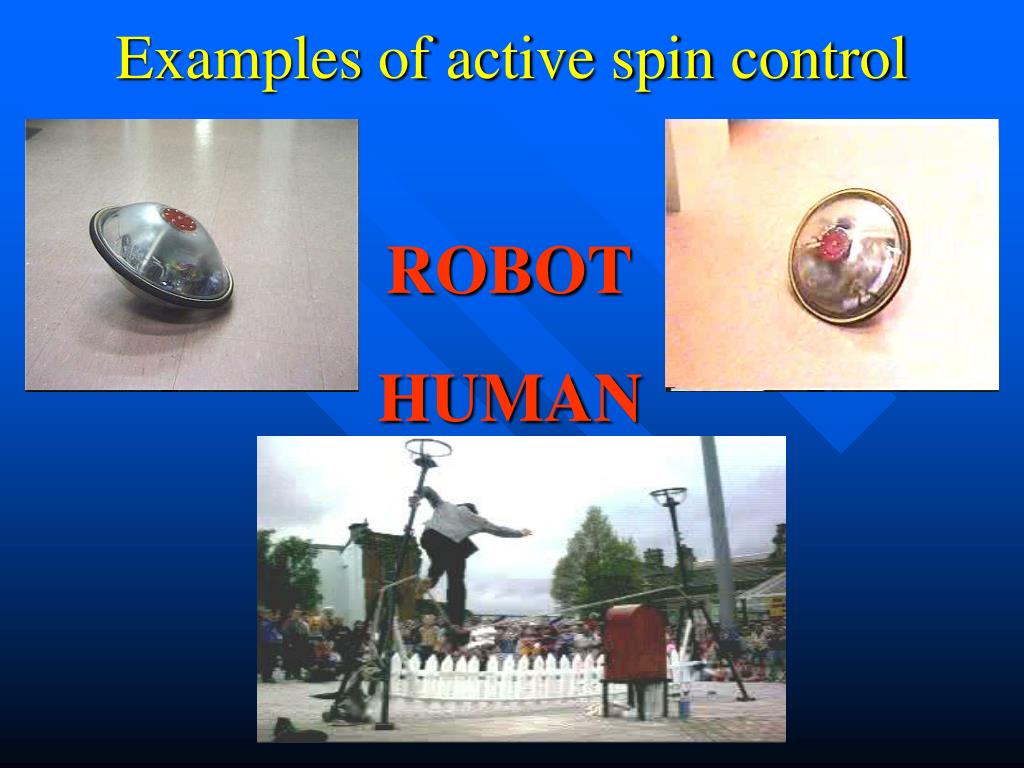 Examples of active spin control

ROBOT

HUMAN